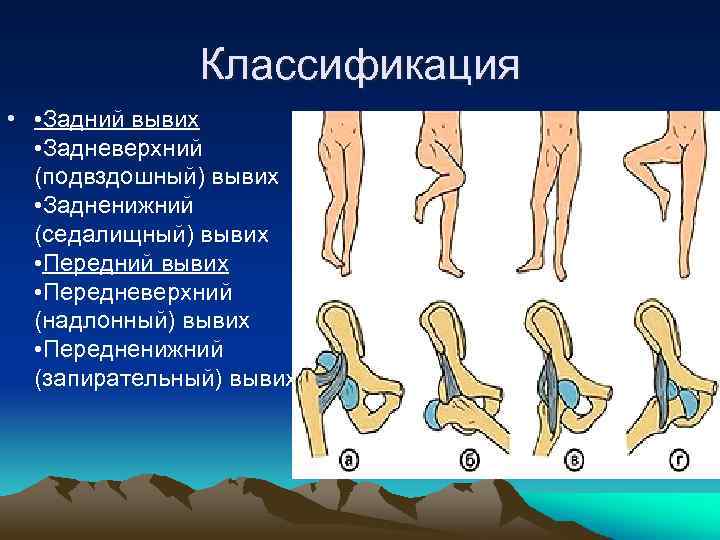 Классификация

• •Задний вывих
•Задневерхний (подвздошный) вывих
•Задненижний (седалищный) вывих
•Передний вывих
•Передневерхний (надлонный) вывих
•Передненижний (запирательный) вывих

а
б
в
г